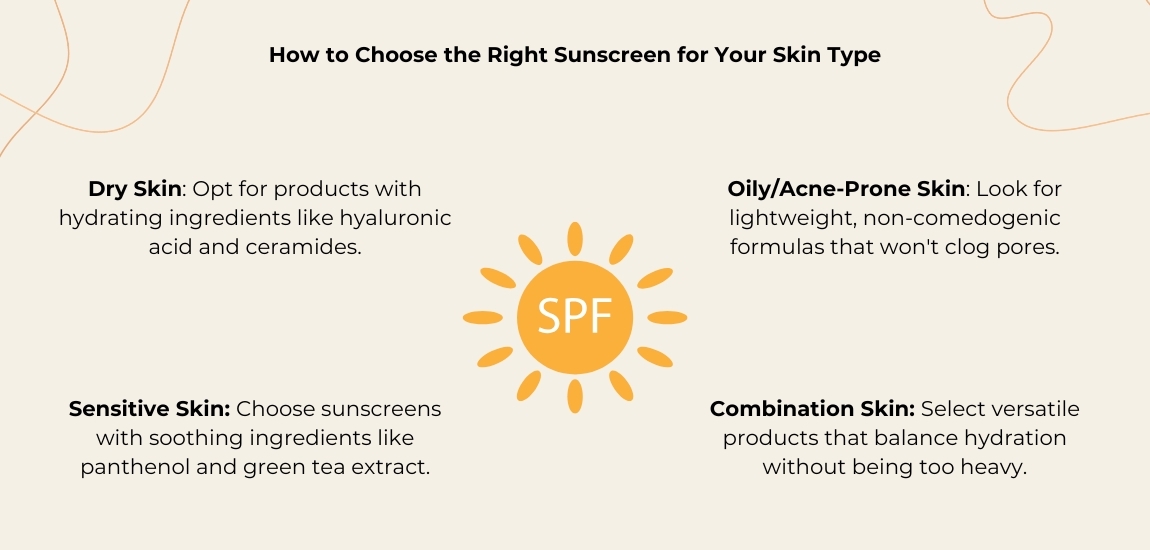 How to Choose the Right Sunscreen for Your Skin Type

Dry Skin: Opt for products with hydrating ingredients like hyaluronic acid and ceramides.

Oily/Acne-Prone Skin: Look for lightweight, non-comedogenic formulas that won't clog pores.

SPF

Sensitive Skin: Choose sunscreens with soothing ingredients like panthenol and green tea extract.

Combination Skin: Select versatile products that balance hydration without being too heavy.